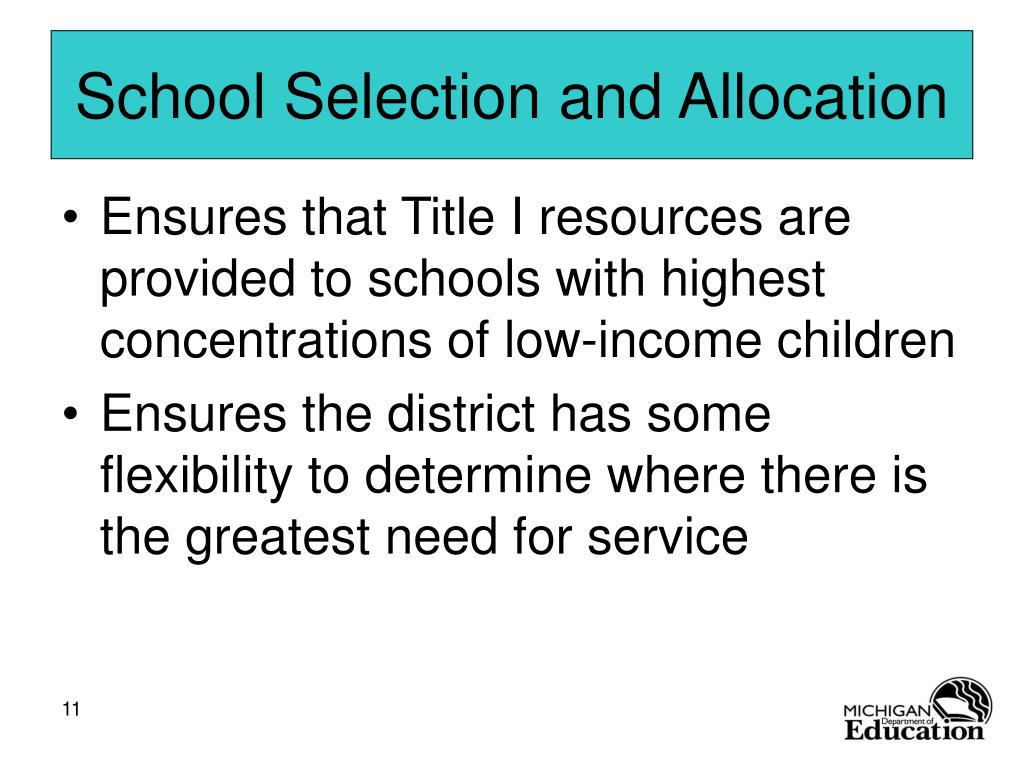 School Selection and Allocation

• Ensures that Title I resources are provided to schools with highest concentrations of low-income children

• Ensures the district has some flexibility to determine where there is the greatest need for service

11

MICHIGAN Department of Education